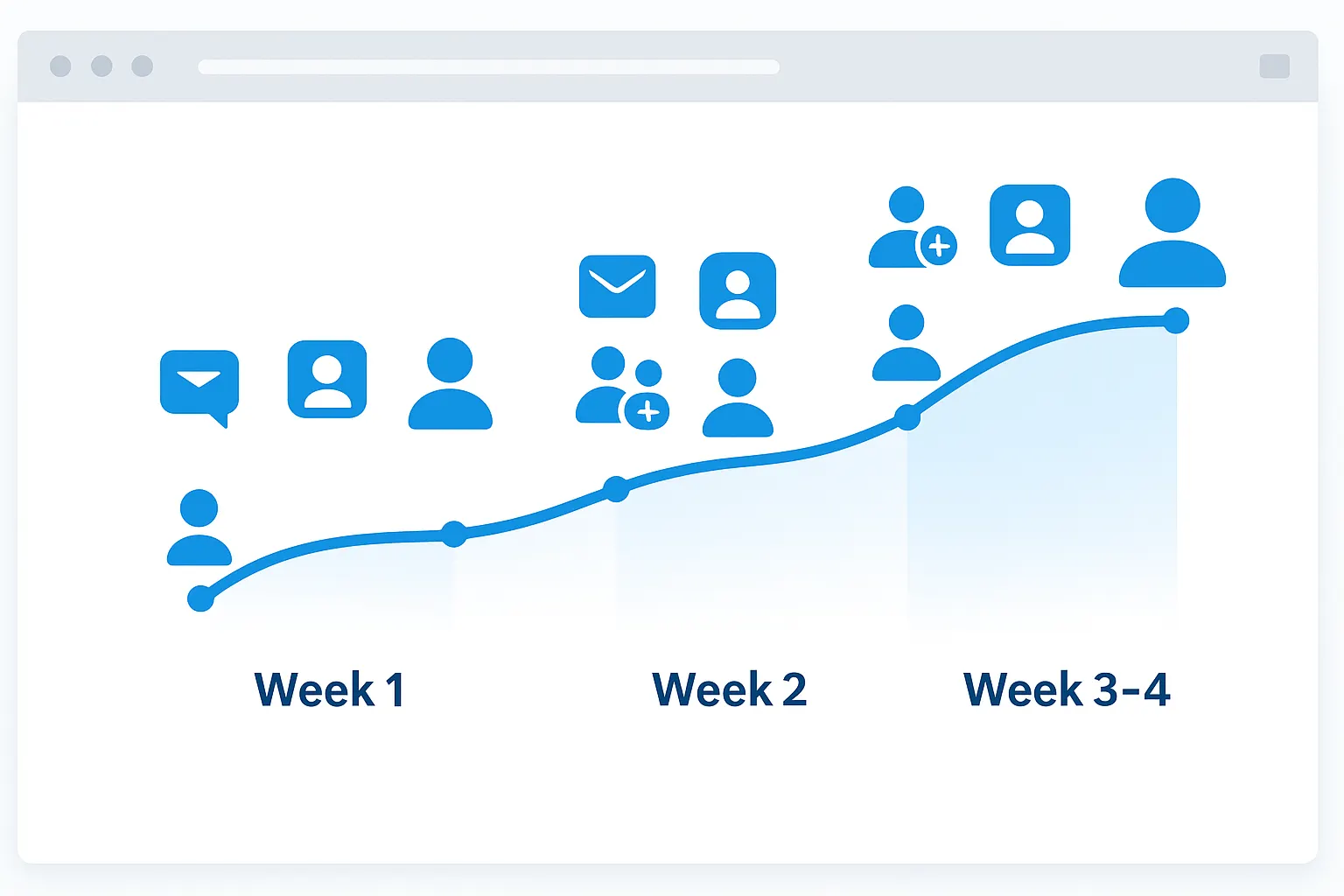 Week 1

Week 2

Week 3-4